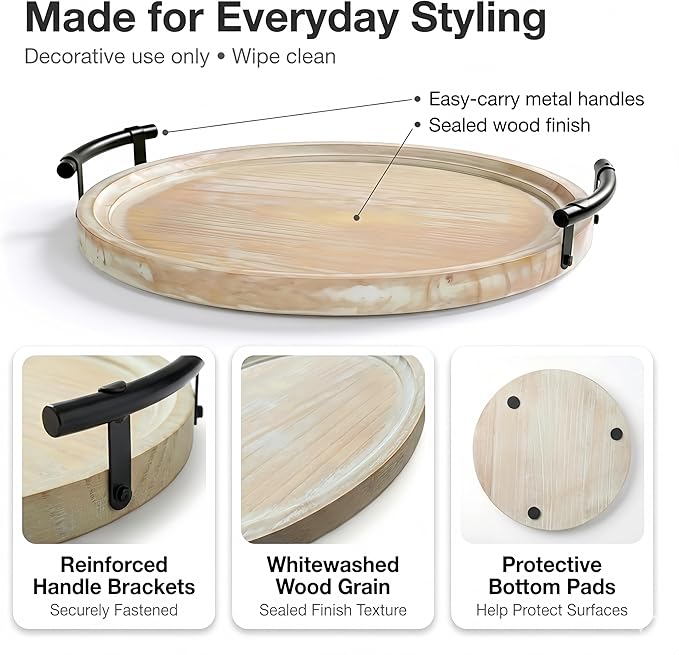 Made for Everyday Styling

Decorative use only • Wipe clean

• Easy-carry metal handles
• Sealed wood finish

Reinforced Handle Brackets
Securely Fastened

Whitewashed Wood Grain
Sealed Finish Texture

Protective Bottom Pads
Help Protect Surfaces